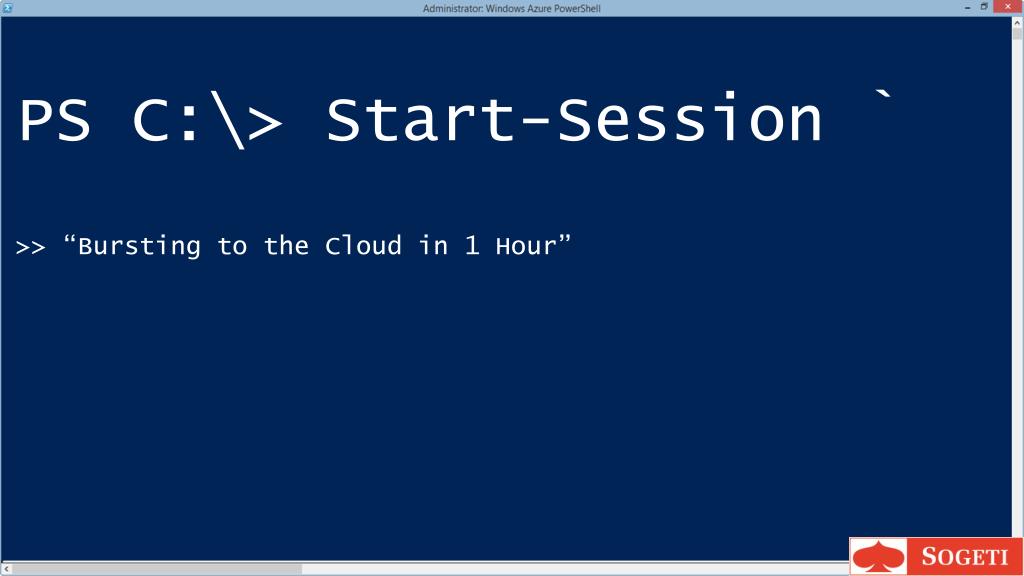 Administrator: Windows Azure PowerShell

PS C:\> Start-Session `

>> “Bursting to the Cloud in 1 Hour”

SOGETI